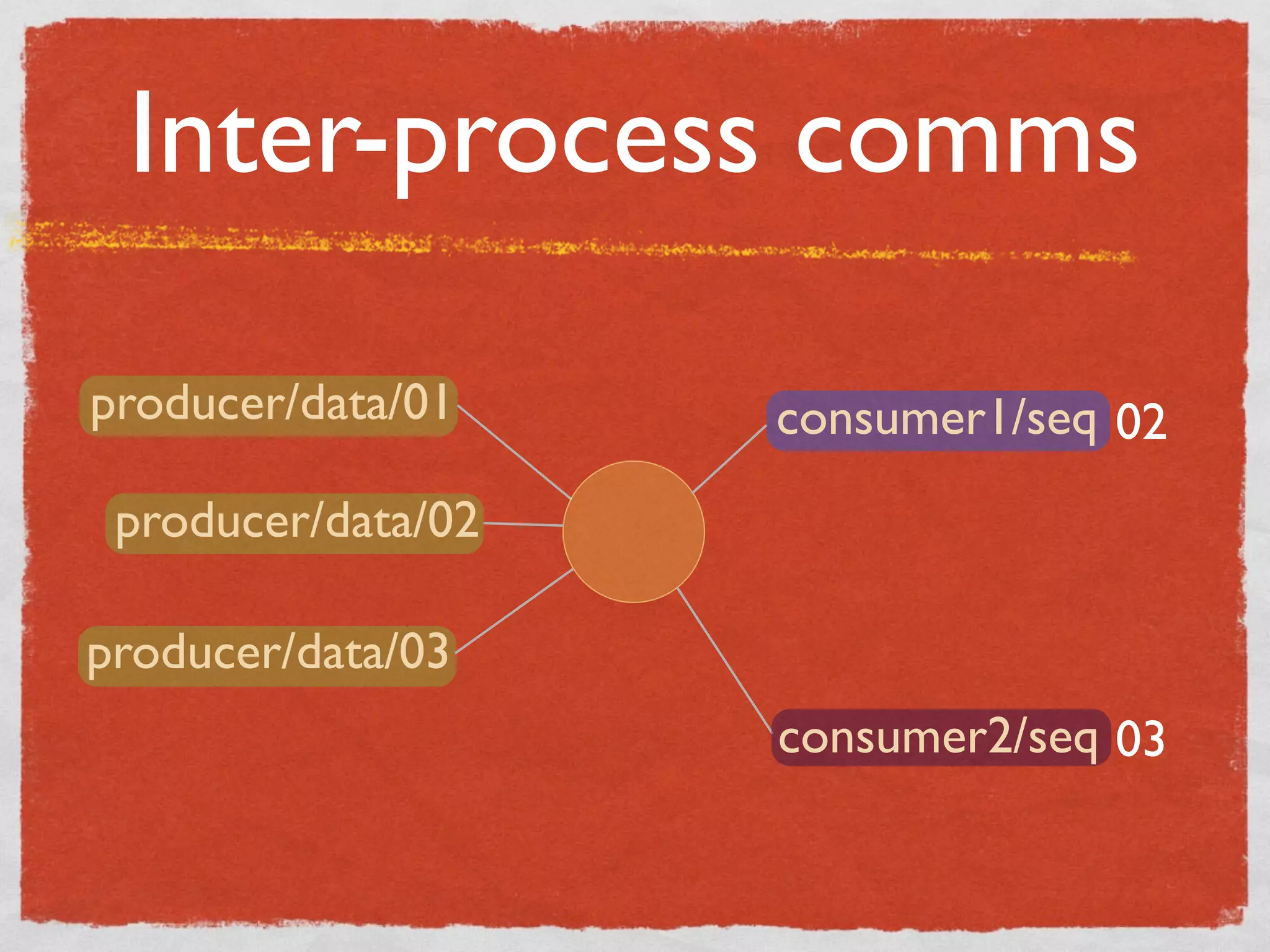 Inter-process comms

producer/data/01

producer/data/02

producer/data/03

consumer1/seq 02

consumer2/seq 03